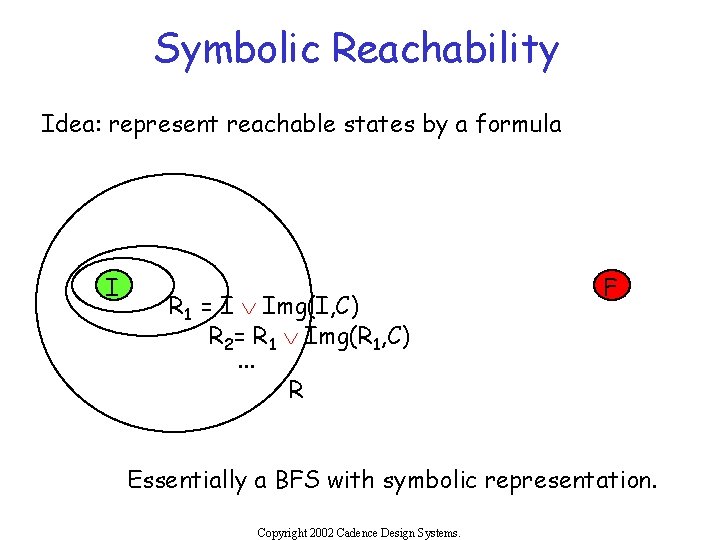 Symbolic Reachability

Idea: represent reachable states by a formula

I

F

$R_1 = I \vee Img(I,C)$

$R_2 = R_1 \vee Img(R_1,C)$

...

R

Essentially a BFS with symbolic representation.

Copyright 2002 Cadence Design Systems.